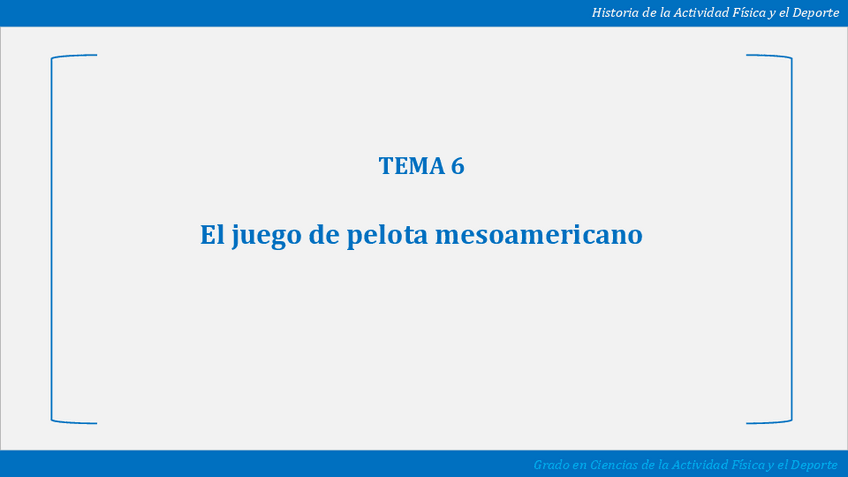 Historia de la Actividad Física y el Deporte

TEMA 6

El juego de pelota mesoamericano

Grado en Ciencias de la Actividad Física y el Deporte